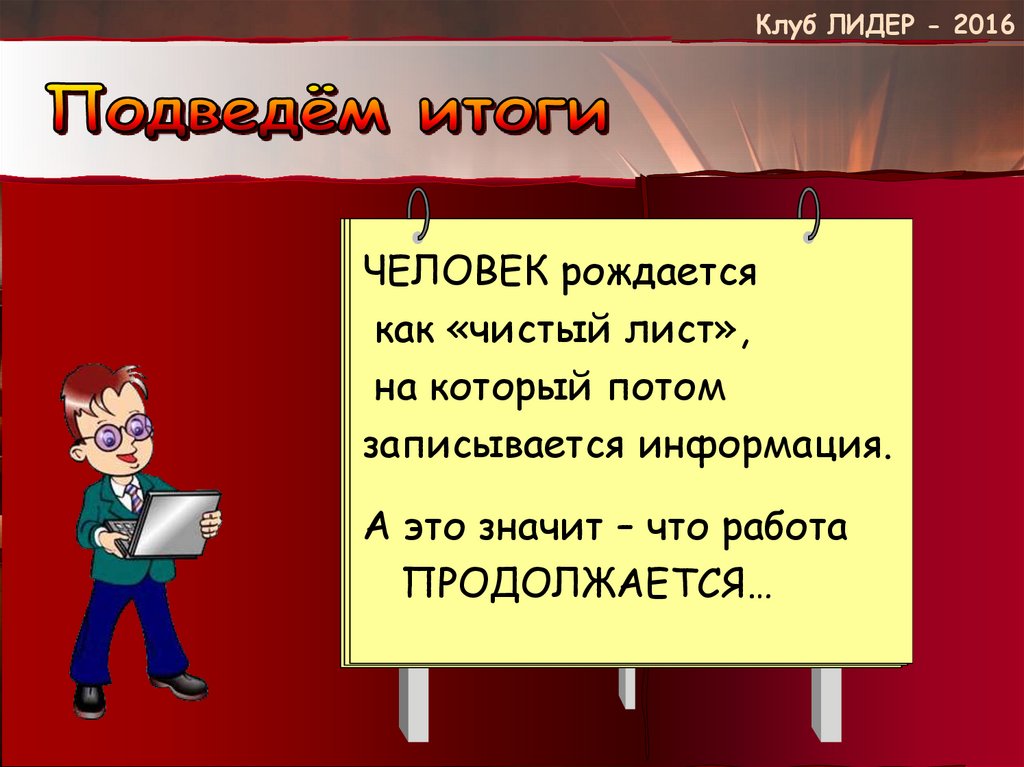 Клуб ЛИДЕР - 2016

Подведём итоги

ЧЕЛОВЕК рождается как «чистый лист», на который потом записывается информация.

А это значит – что работа ПРОДОЛЖАЕТСЯ…